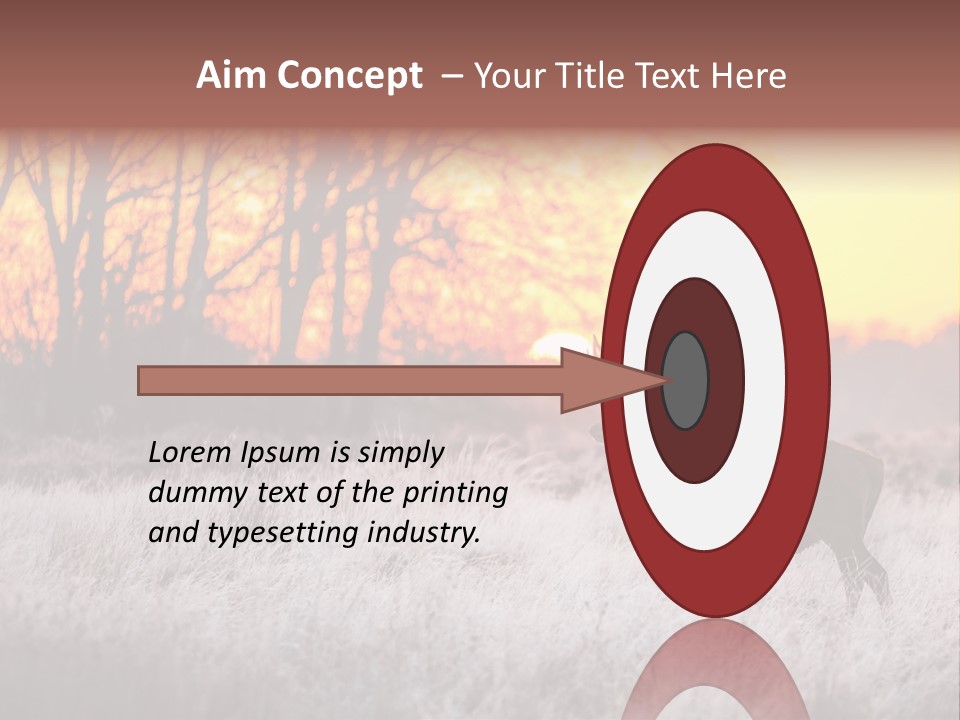 Aim Concept – Your Title Text Here

Lorem Ipsum is simply dummy text of the printing and typesetting industry.